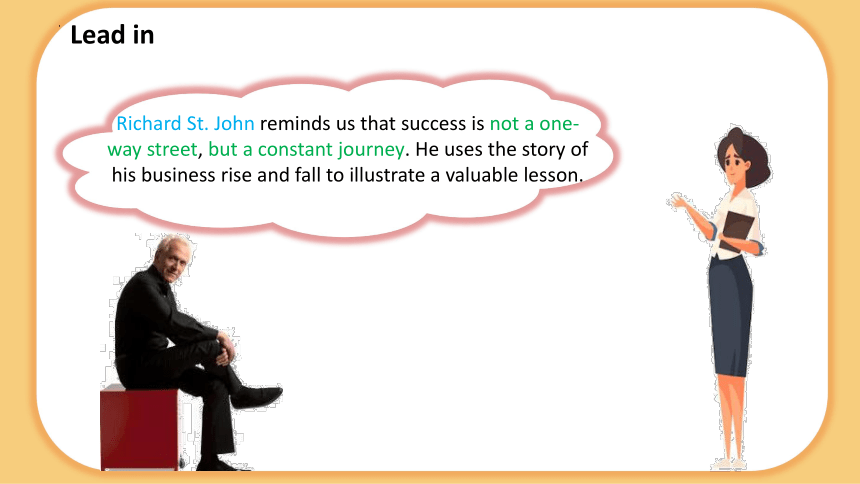 Lead in

Richard St. John reminds us that success is not a one-way street, but a constant journey. He uses the story of his business rise and fall to illustrate a valuable lesson.